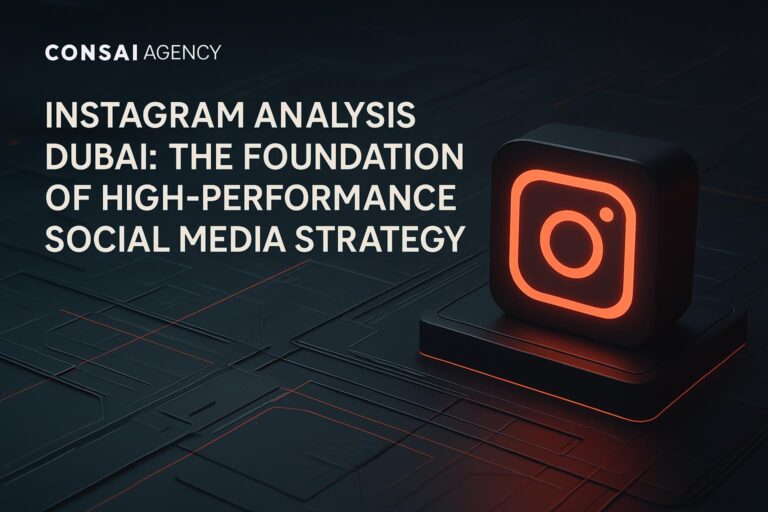 CONSAI AGENCY

INSTAGRAM ANALYSIS DUBAI: THE FOUNDATION OF HIGH-PERFORMANCE SOCIAL MEDIA STRATEGY